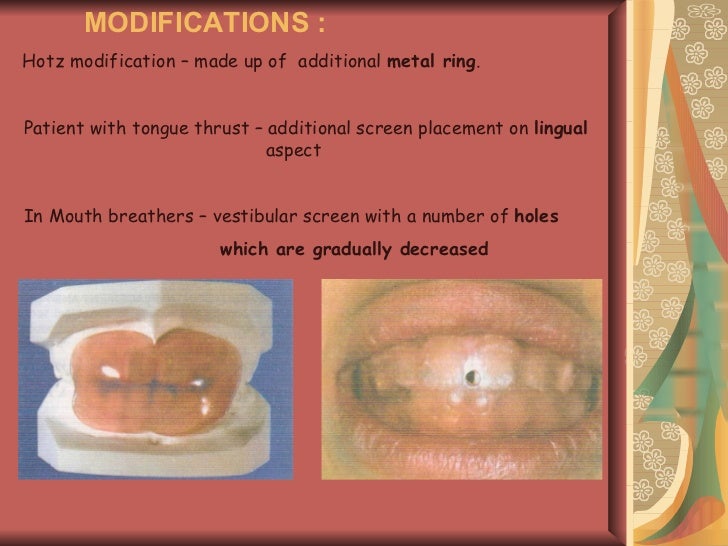 MODIFICATIONS :

Hotz modification – made up of additional metal ring.

Patient with tongue thrust – additional screen placement on lingual aspect

In Mouth breathers – vestibular screen with a number of holes which are gradually decreased